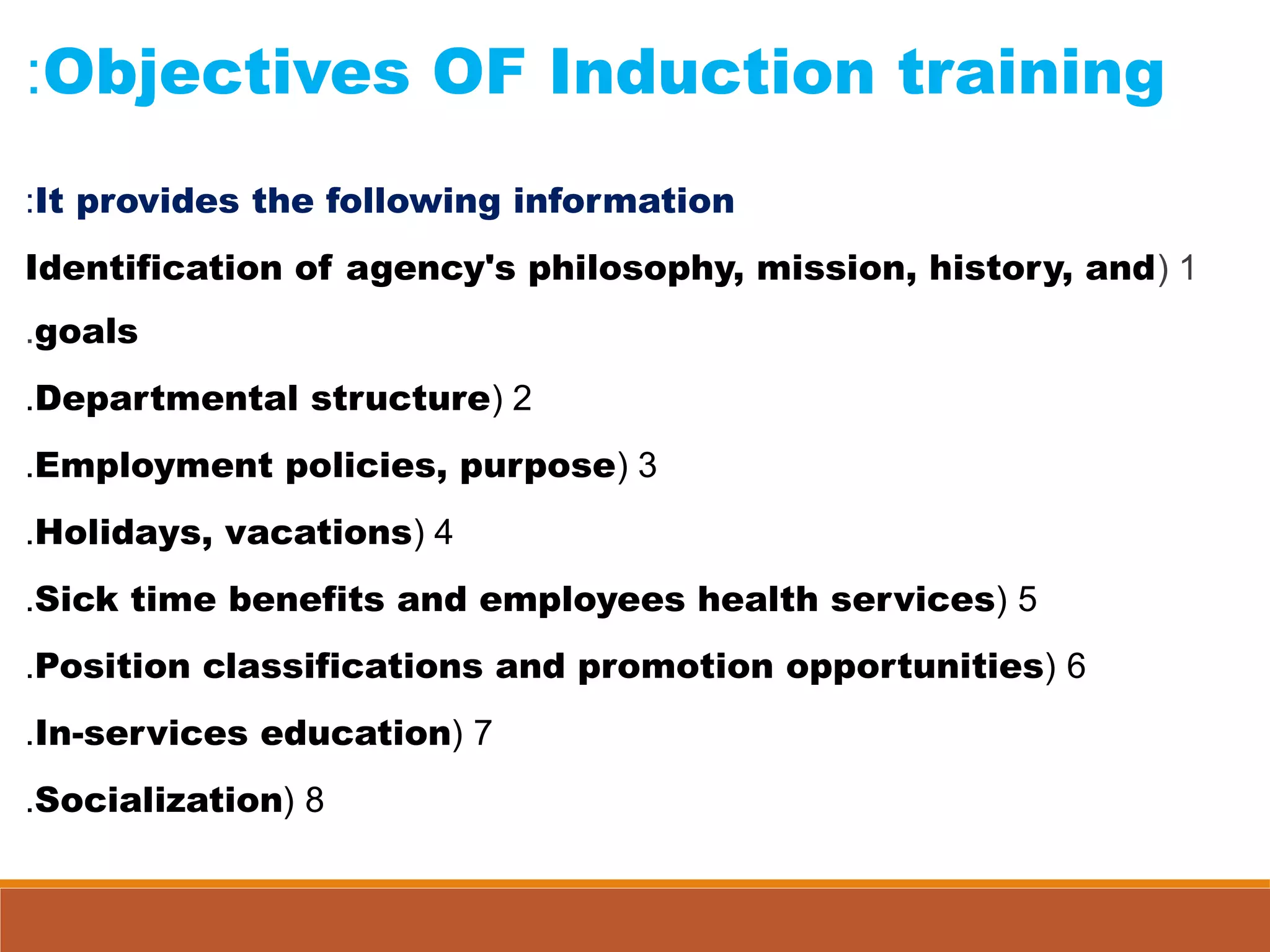 :Objectives OF Induction training

:It provides the following information

Identification of agency's philosophy, mission, history, and) 1
.goals

.Departmental structure) 2

.Employment policies, purpose) 3

.Holidays, vacations) 4

.Sick time benefits and employees health services) 5

.Position classifications and promotion opportunities) 6

.In-services education) 7

.Socialization) 8